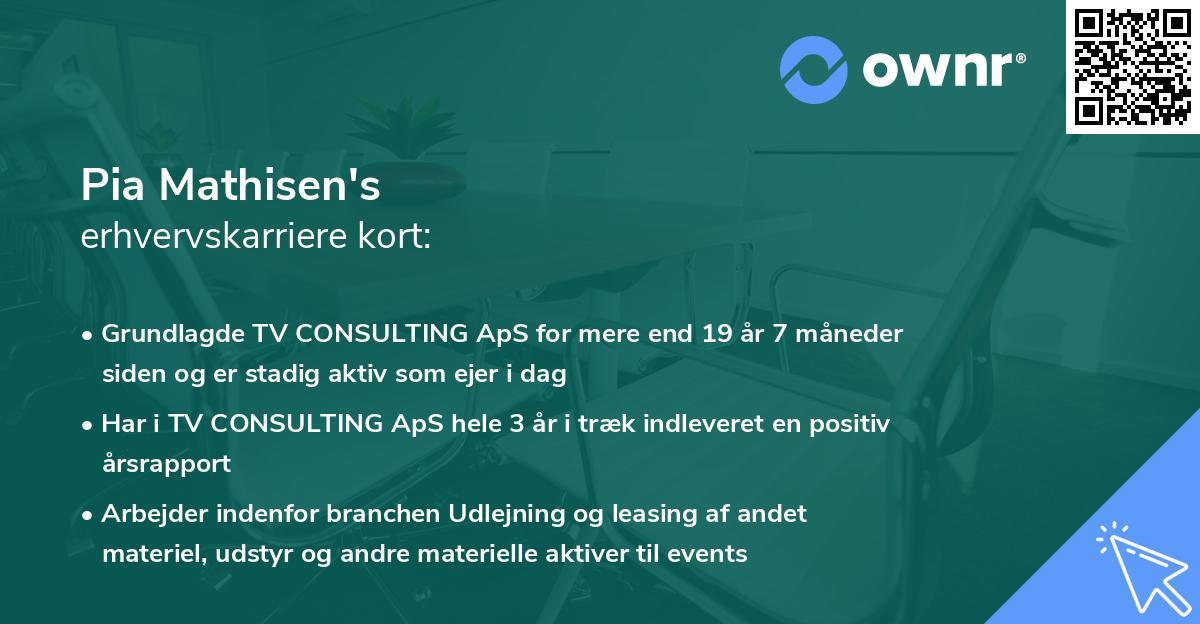 ownr®

Pia Mathisen's
erhvervskarriere kort:

• Grundlagde TV CONSULTING ApS for mere end 19 år 7 måneder siden og er stadig aktiv som ejer i dag

• Har i TV CONSULTING ApS hele 3 år i træk indleveret en positiv årsrapport

• Arbejder indenfor branchen Udlejning og leasing af andet materiel, udstyr og andre materielle aktiver til events